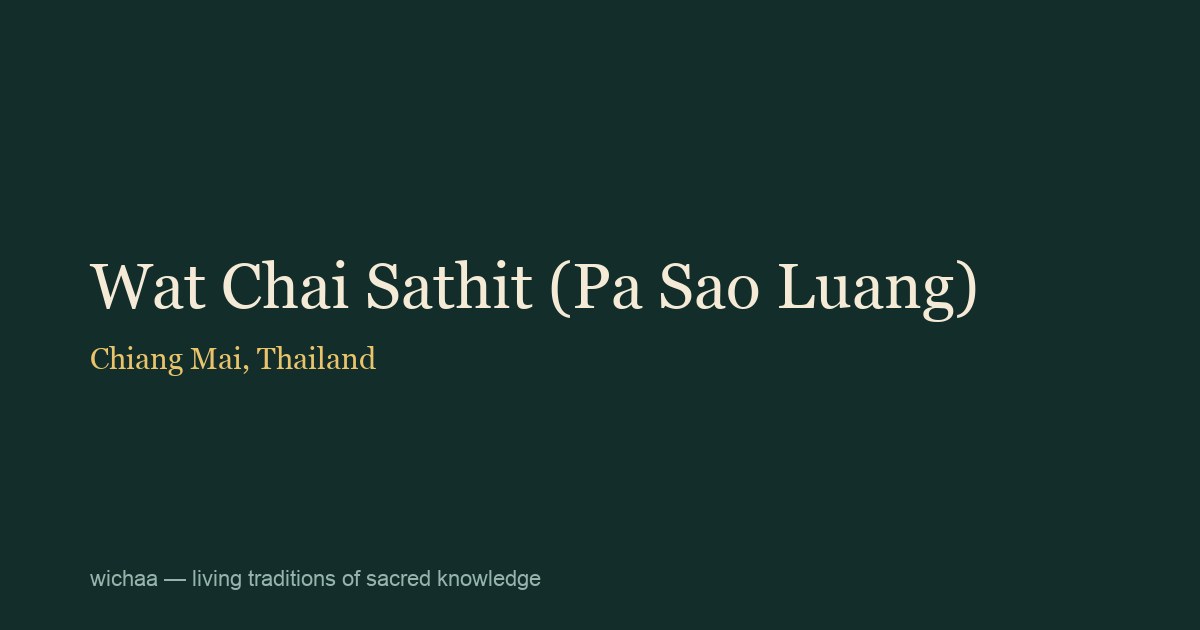 Wat Chai Sathit (Pa Sao Luang)

Chiang Mai, Thailand

wichaa — living traditions of sacred knowledge